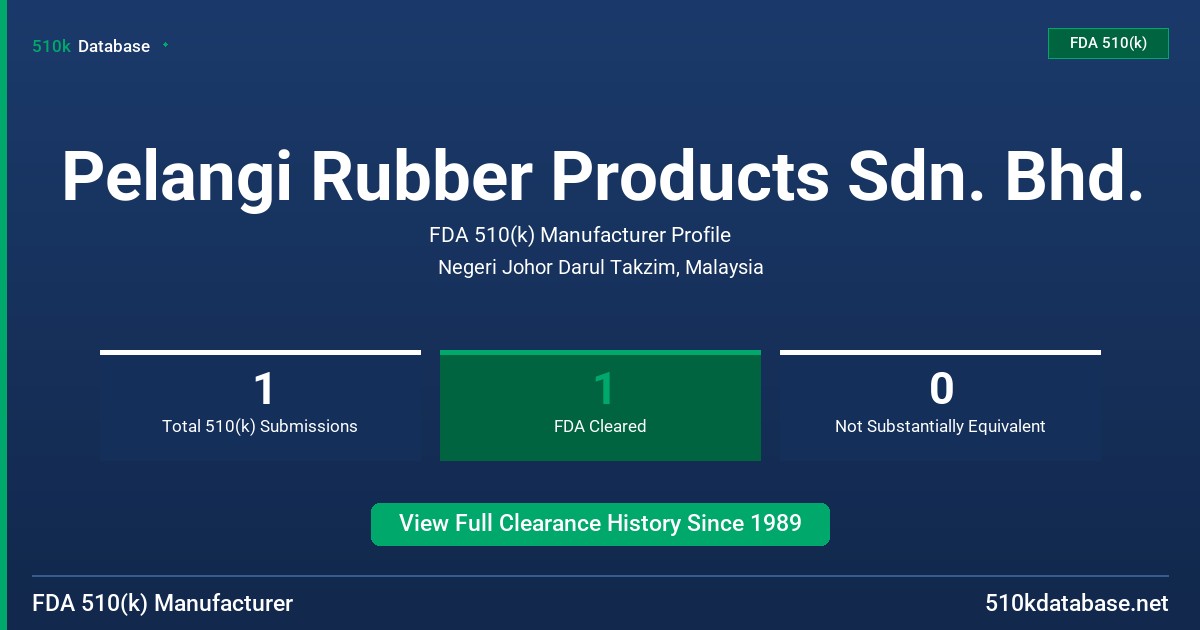 510k Database

FDA 510(k)

Pelangi Rubber Products Sdn. Bhd.

FDA 510(k) Manufacturer Profile

Negeri Johor Darul Takzim, Malaysia

1
Total 510(k) Submissions

1
FDA Cleared

0
Not Substantially Equivalent

View Full Clearance History Since 1989

FDA 510(k) Manufacturer

510kdatabase.net